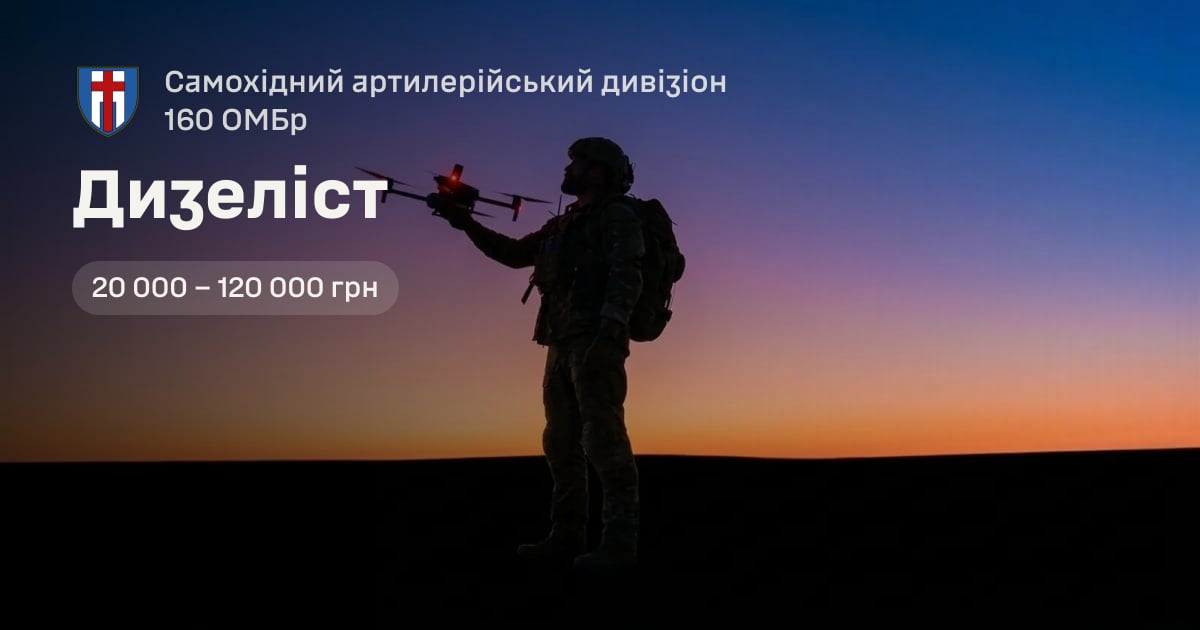 Самохідний артилерійський дивізіон
160 ОМБр

Дизеліст

20 000 – 120 000 грн